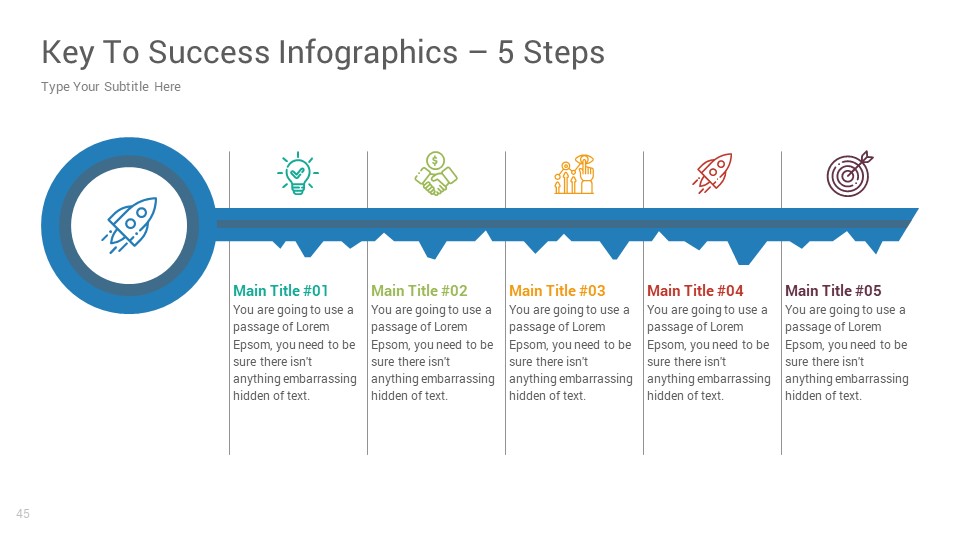 Key To Success Infographics – 5 Steps

Type Your Subtitle Here

Main Title #01
You are going to use a passage of Lorem Epsom, you need to be sure there isn't anything embarrassing hidden of text.

Main Title #02
You are going to use a passage of Lorem Epsom, you need to be sure there isn't anything embarrassing hidden of text.

Main Title #03
You are going to use a passage of Lorem Epsom, you need to be sure there isn't anything embarrassing hidden of text.

Main Title #04
You are going to use a passage of Lorem Epsom, you need to be sure there isn't anything embarrassing hidden of text.

Main Title #05
You are going to use a passage of Lorem Epsom, you need to be sure there isn't anything embarrassing hidden of text.

45